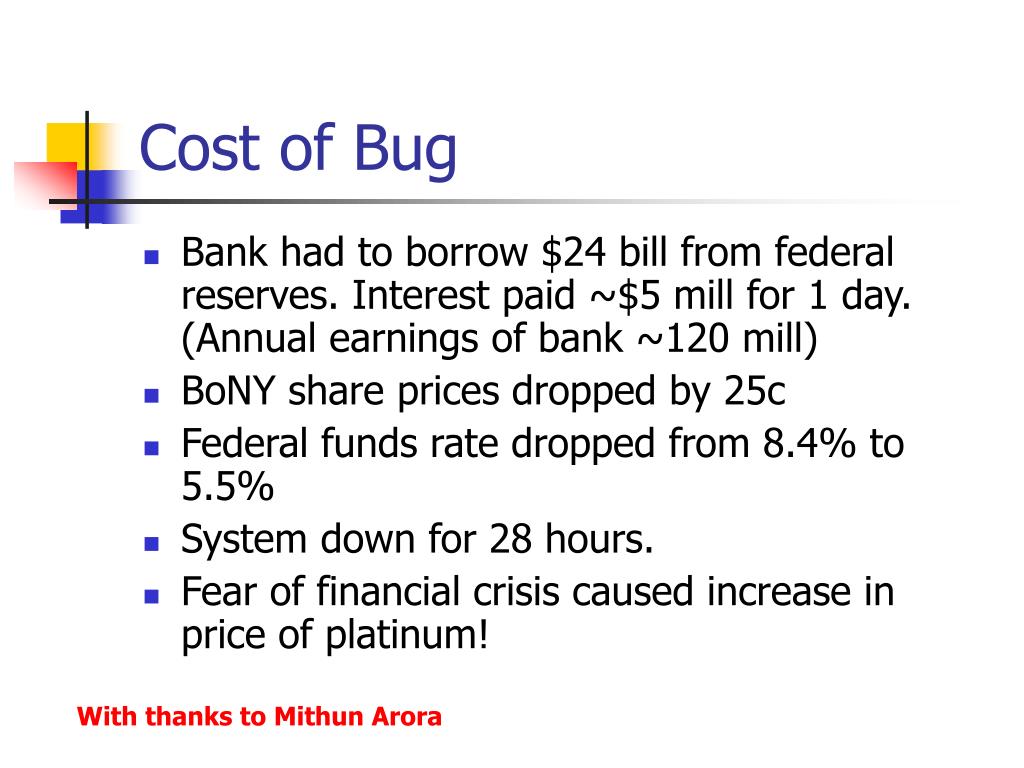 Cost of Bug

- Bank had to borrow \$24 bill from federal reserves. Interest paid ~\$5 mill for 1 day. (Annual earnings of bank ~120 mill)
- BoNY share prices dropped by 25c
- Federal funds rate dropped from 8.4% to 5.5%
- System down for 28 hours.
- Fear of financial crisis caused increase in price of platinum!

With thanks to Mithun Arora